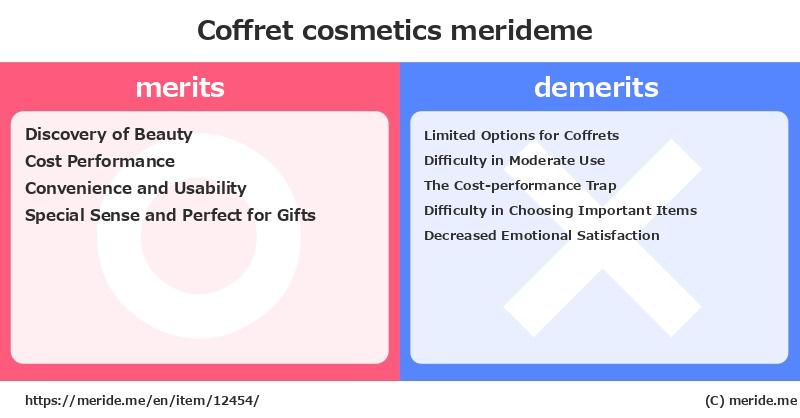 Coffret cosmetics merideme

merits

Discovery of Beauty
Cost Performance
Convenience and Usability
Special Sense and Perfect for Gifts

demerits

Limited Options for Coffrets
Difficulty in Moderate Use
The Cost-performance Trap
Difficulty in Choosing Important Items
Decreased Emotional Satisfaction

https://meride.me/en/item/12454/

(C) meride.me